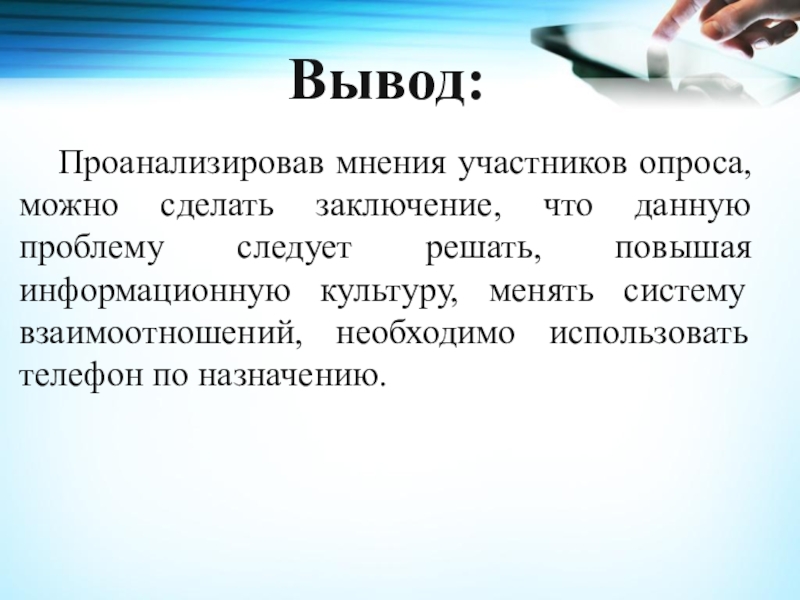 Вывод:

Проанализировав мнения участников опроса, можно сделать заключение, что данную проблему следует решать, повышая информационную культуру, менять систему взаимоотношений, необходимо использовать телефон по назначению.